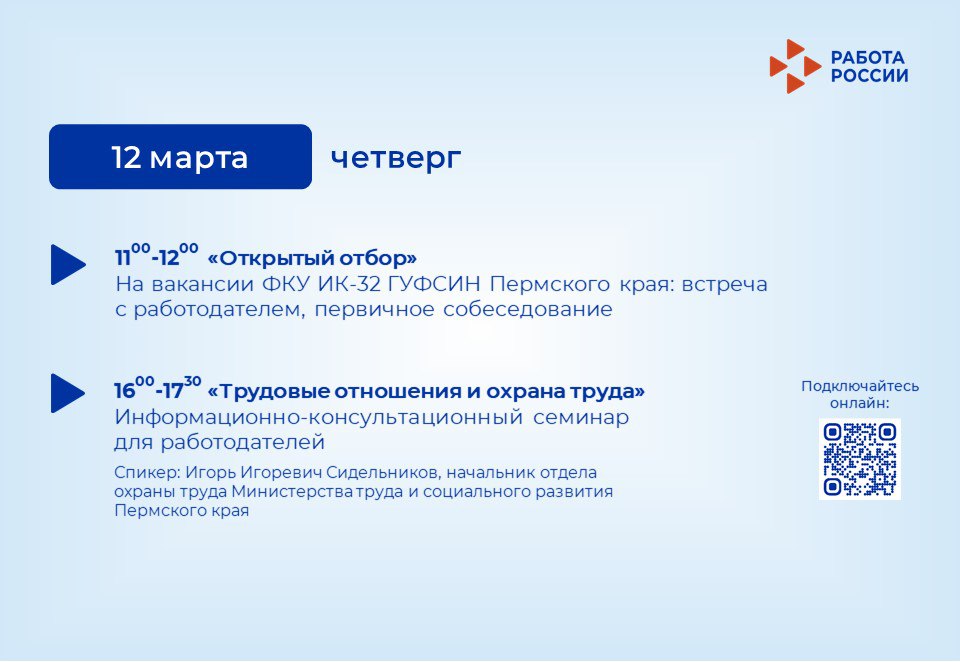 РАБОТА РОССИИ

12 марта четверг

$11^{00}$-$12^{00}$ «Открытый отбор»
На вакансии ФКУ ИК-32 ГУФСИН Пермского края: встреча с работодателем, первичное собеседование

$16^{00}$-$17^{30}$ «Трудовые отношения и охрана труда»
Информационно-консультационный семинар для работодателей

Спикер: Игорь Игоревич Сидельников, начальник отдела охраны труда Министерства труда и социального развития Пермского края

Подключайтесь онлайн: